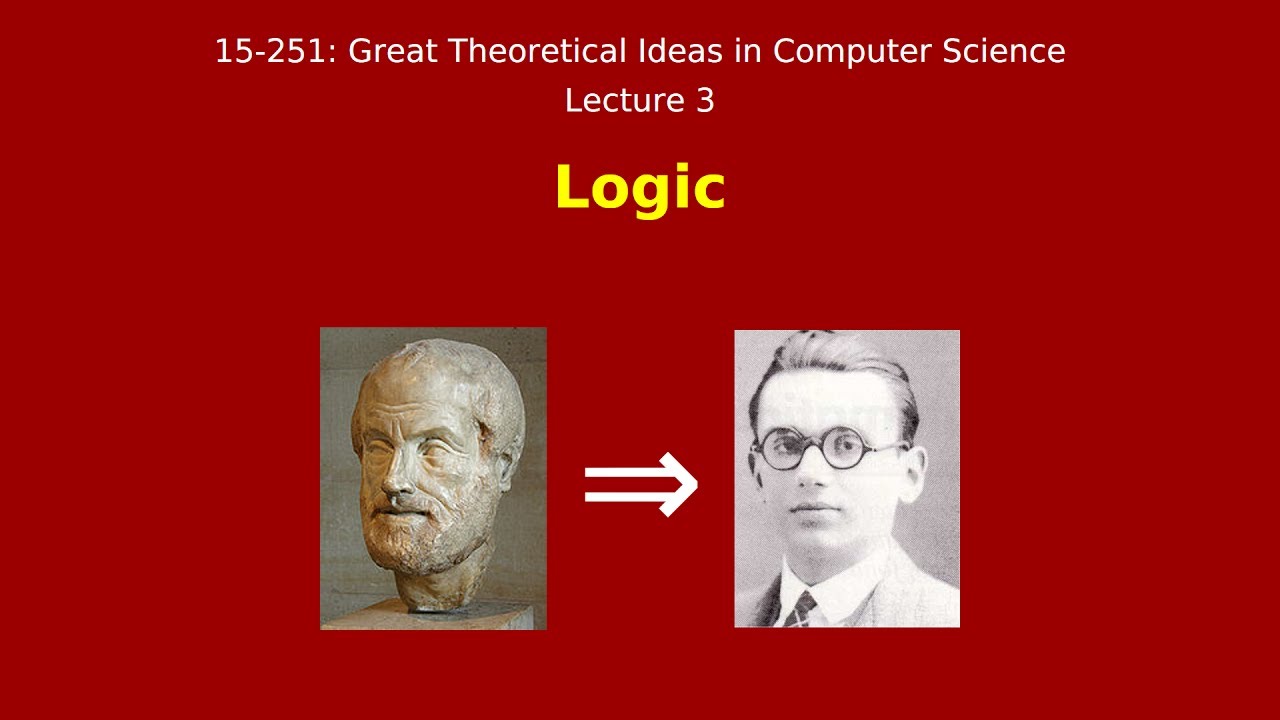 15-251: Great Theoretical Ideas in Computer Science
Lecture 3

Logic

$\Rightarrow$